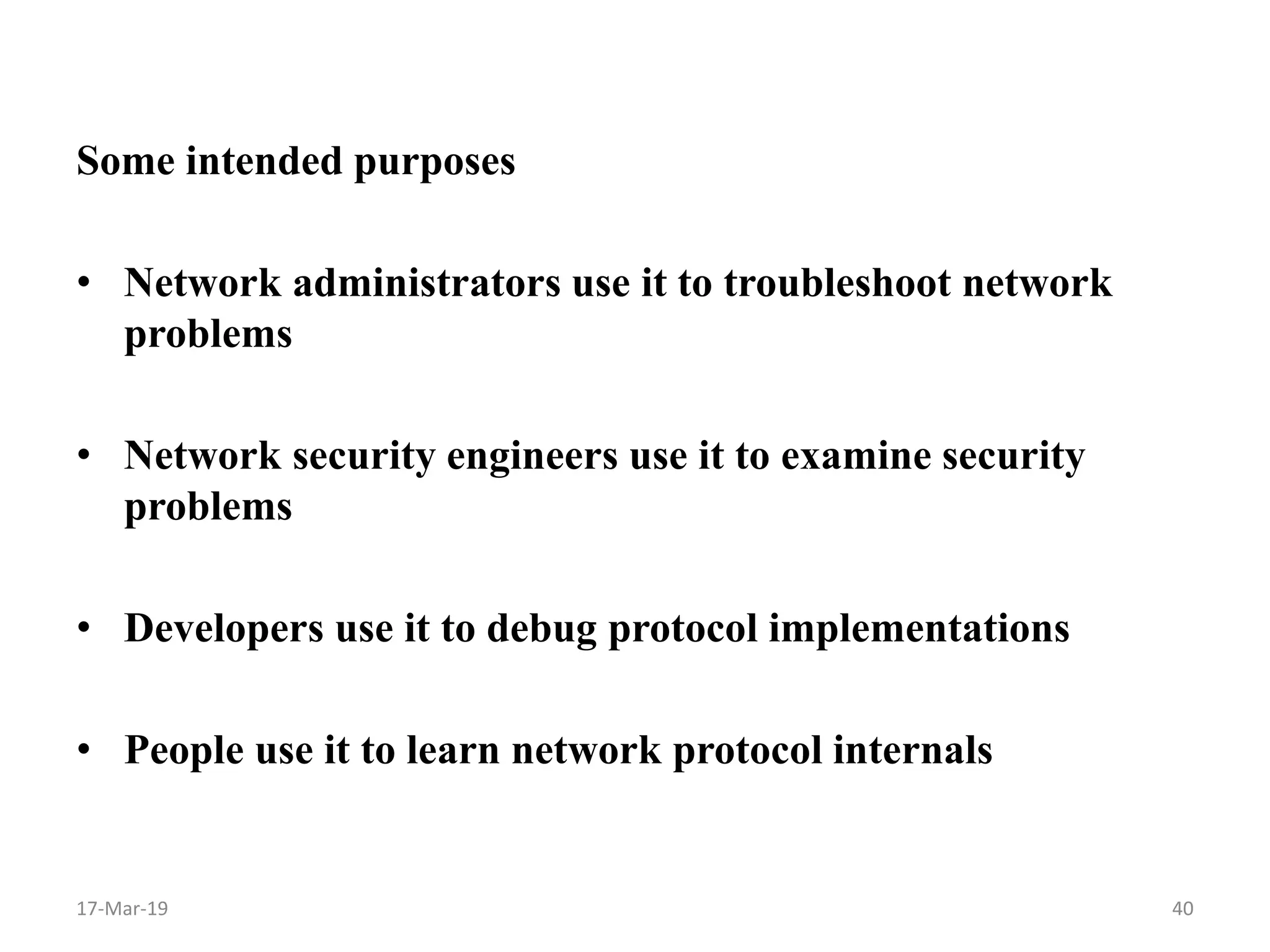 Some intended purposes

• Network administrators use it to troubleshoot network problems

• Network security engineers use it to examine security problems

• Developers use it to debug protocol implementations

• People use it to learn network protocol internals

17-Mar-19

40